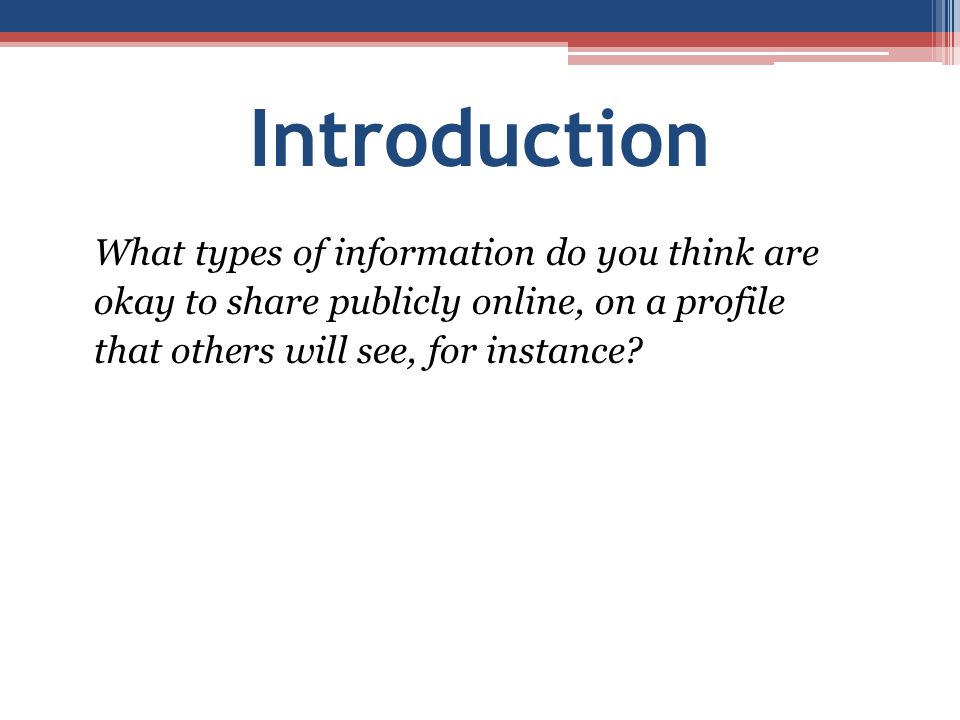 Introduction

What types of information do you think are okay to share publicly online, on a profile that others will see, for instance?